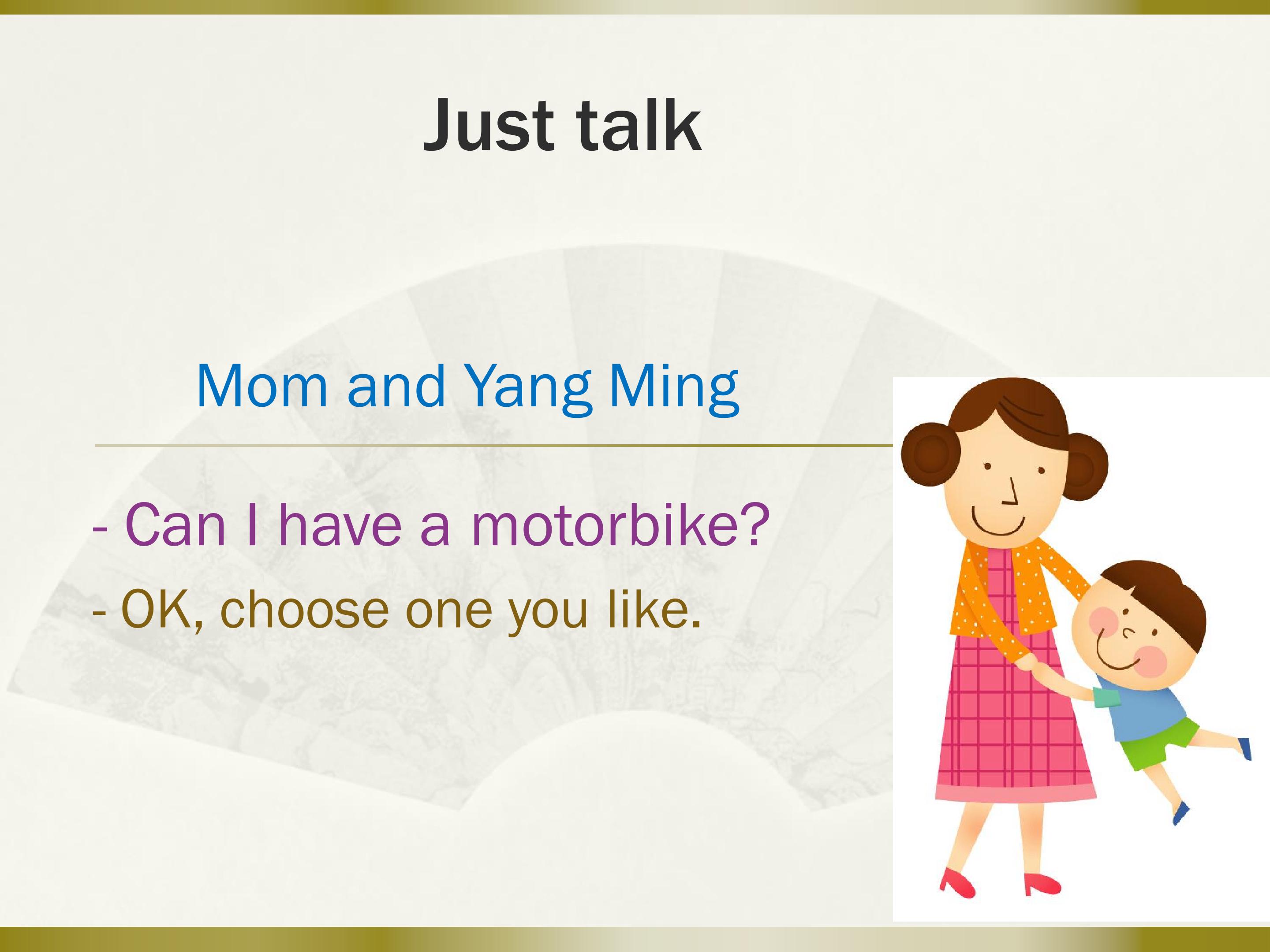 Just talk

Mom and Yang Ming

- Can I have a motorbike?

- OK, choose one you like.